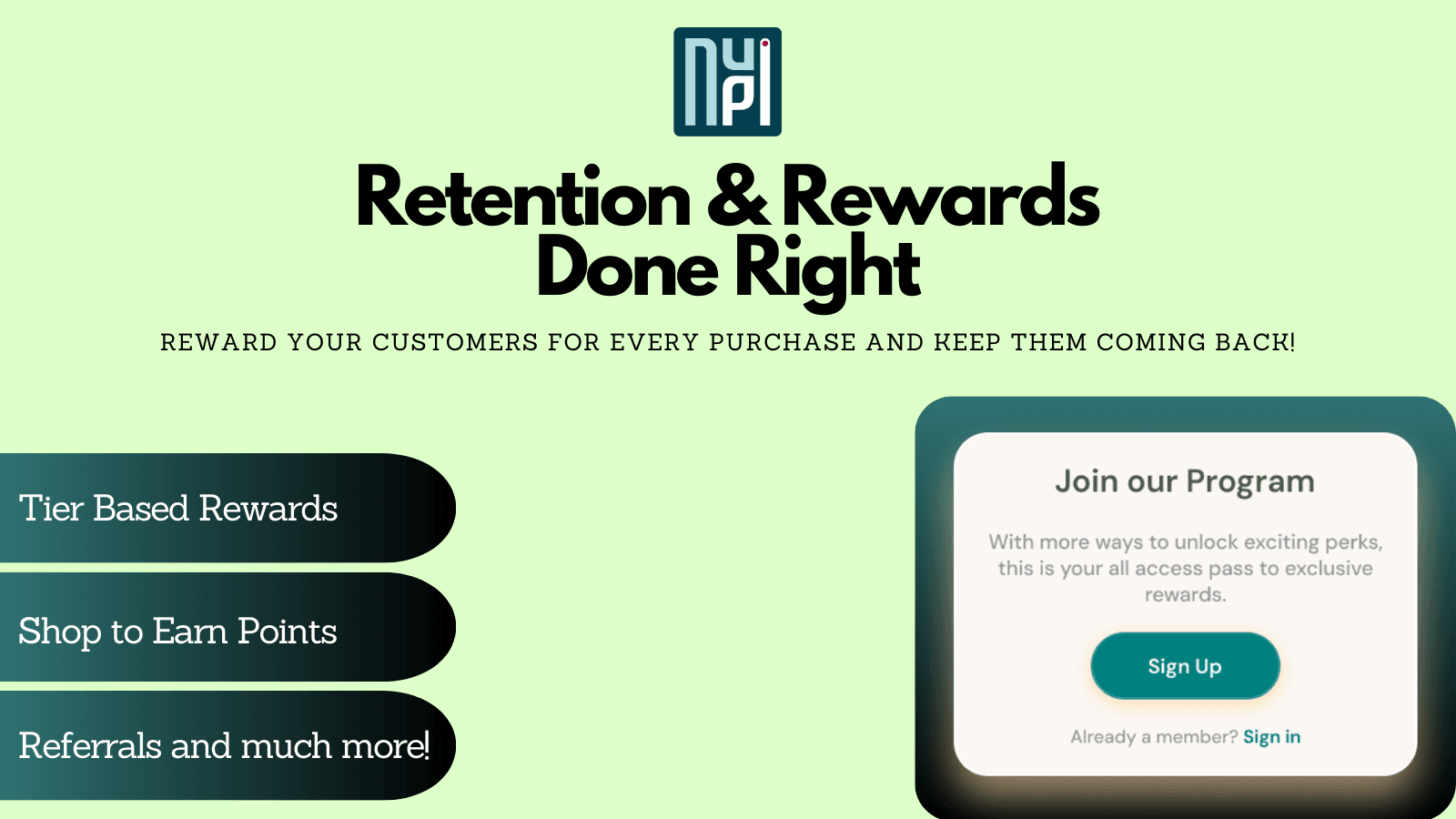 NUPI

Retention & Rewards Done Right

REWARD YOUR CUSTOMERS FOR EVERY PURCHASE AND KEEP THEM COMING BACK!

Tier Based Rewards

Shop to Earn Points

Referrals and much more!

Join our Program

With more ways to unlock exciting perks, this is your all access pass to exclusive rewards.

Sign Up

Already a member? Sign in